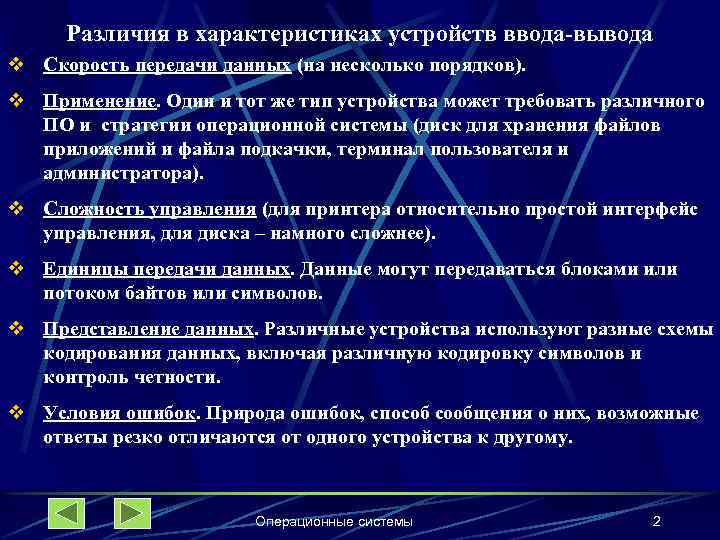 Различия в характеристиках устройств ввода-вывода

❖ Скорость передачи данных (на несколько порядков).

❖ Применение. Один и тот же тип устройства может требовать различного ПО и стратегии операционной системы (диск для хранения файлов приложений и файла подкачки, терминал пользователя и администратора).

❖ Сложность управления (для принтера относительно простой интерфейс управления, для диска – намного сложнее).

❖ Единицы передачи данных. Данные могут передаваться блоками или потоком байтов или символов.

❖ Представление данных. Различные устройства используют разные схемы кодирования данных, включая различную кодировку символов и контроль четности.

❖ Условия ошибок. Природа ошибок, способ сообщения о них, возможные ответы резко отличаются от одного устройства к другому.

Операционные системы

2